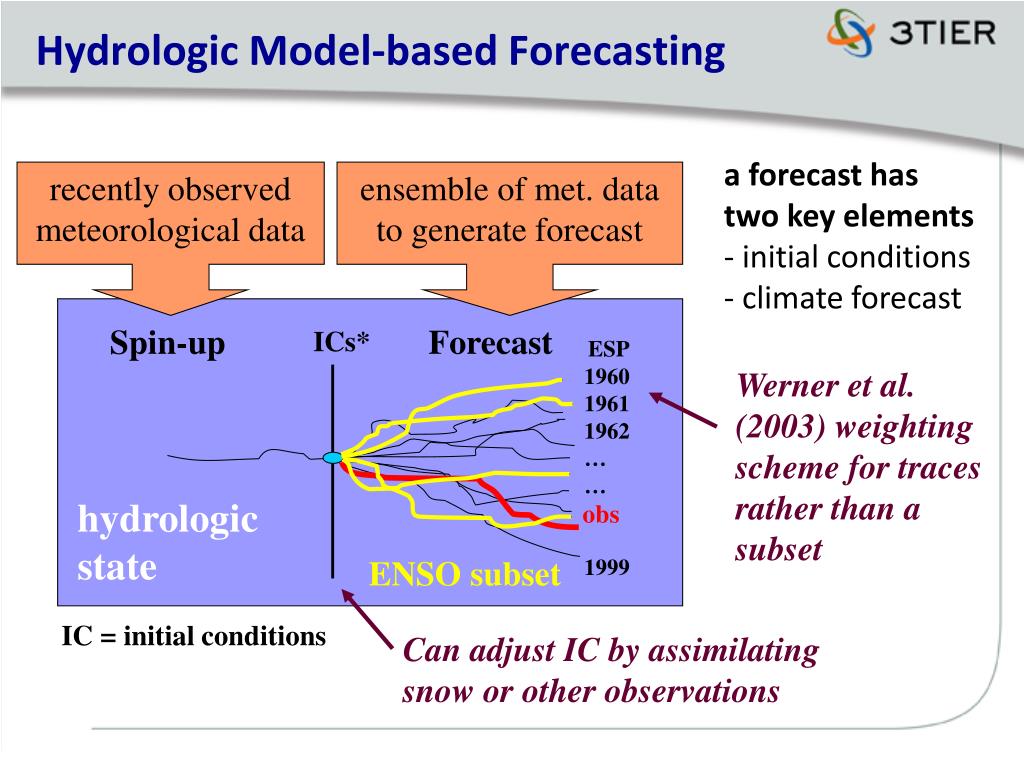 Hydrologic Model-based Forecasting

3TIER

recently observed meteorological data

ensemble of met. data to generate forecast

a forecast has two key elements
- initial conditions
- climate forecast

Spin-up

ICs*

Forecast

ESP
1960
1961
1962
…
…
obs

1999

hydrologic state

ENSO subset

Werner et al. (2003) weighting scheme for traces rather than a subset

IC = initial conditions

Can adjust IC by assimilating snow or other observations